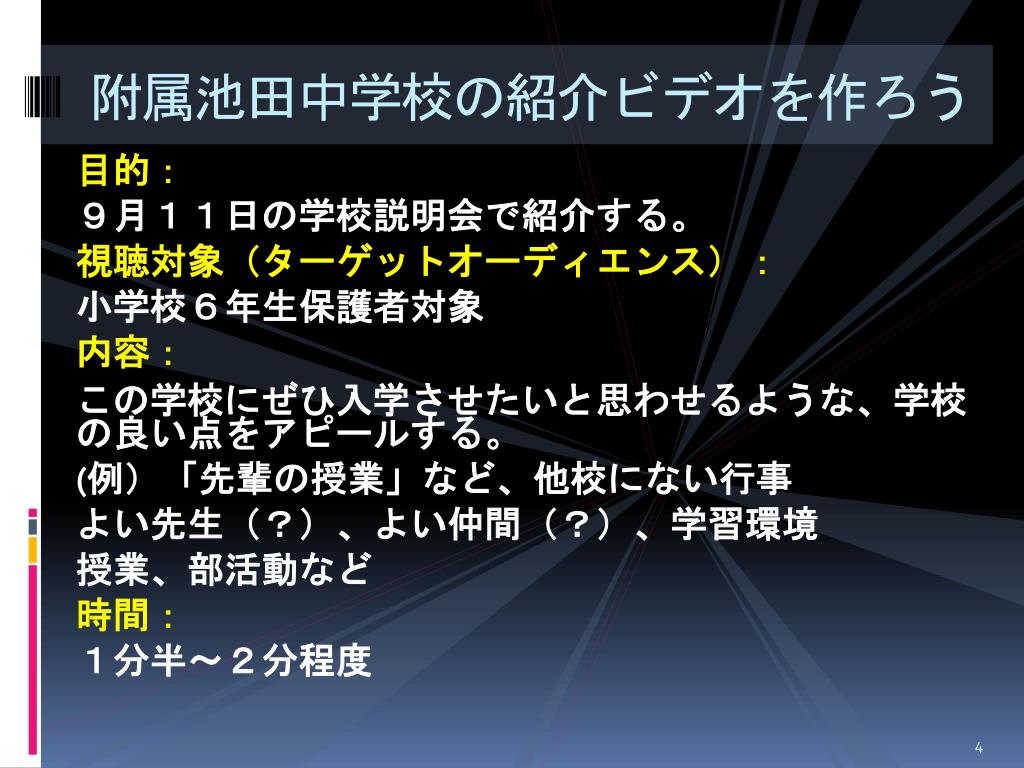 附属池田中学校の紹介ビデオを作ろう

目的：
９月１１日の学校説明会で紹介する。
視聴対象（ターゲットオーディエンス）：
小学校６年生保護者対象
内容：
この学校にぜひ入学させたいと思わせるような、学校の良い点をアピールする。
(例）「先輩の授業」など、他校にない行事
よい先生（？）、よい仲間（？）、学習環境
授業、部活動など
時間：
１分半～２分程度

4